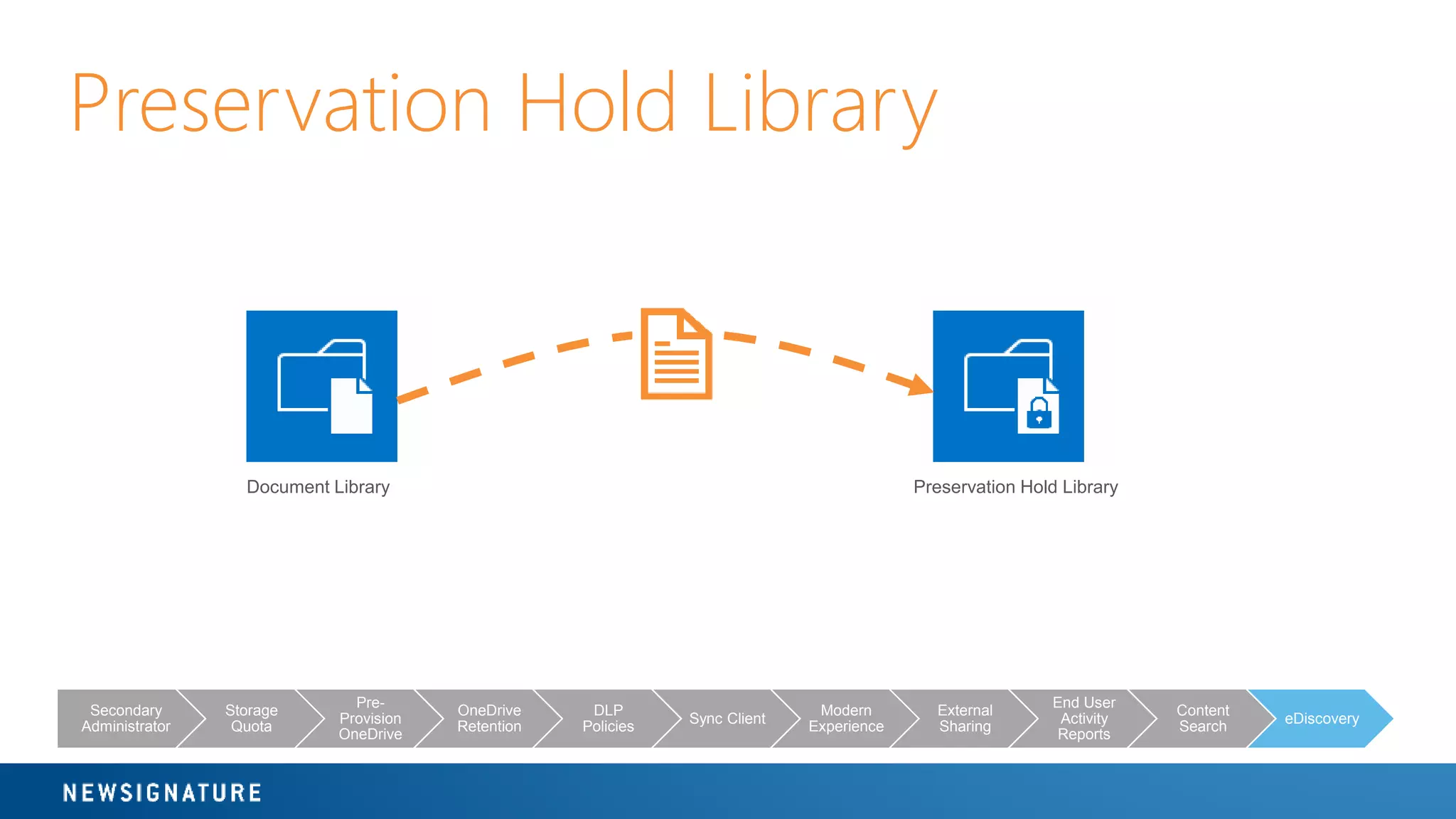 Preservation Hold Library

Document Library

Preservation Hold Library

Secondary Administrator

Storage Quota

Pre-Provision OneDrive

OneDrive Retention

DLP Policies

Sync Client

Modern Experience

External Sharing

End User Activity Reports

Content Search

eDiscovery

NEWSIGNATURE